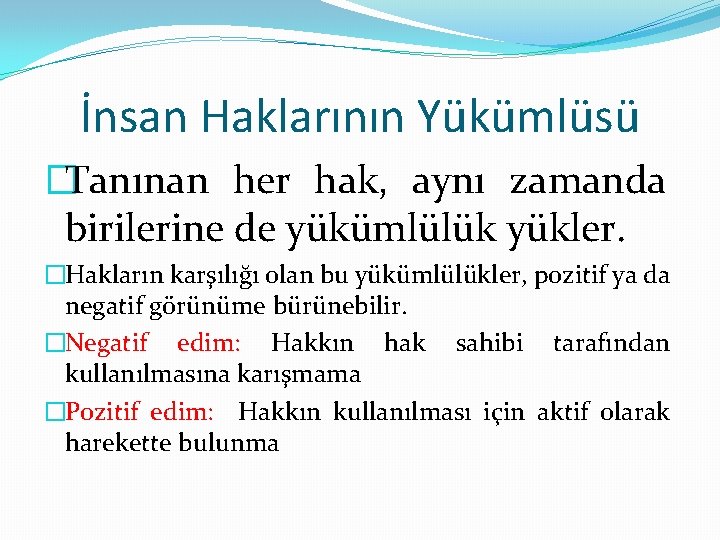 İnsan Haklarının Yükümlüsü

Tanınan her hak, aynı zamanda birilerine de yükümlülük yükler.

Hakların karşılığı olan bu yükümlülükler, pozitif ya da negatif görünüme bürünebilir.

Negatif edim: Hakkın hak sahibi tarafından kullanılmasına karışmama

Pozitif edim: Hakkın kullanılması için aktif olarak harekette bulunma